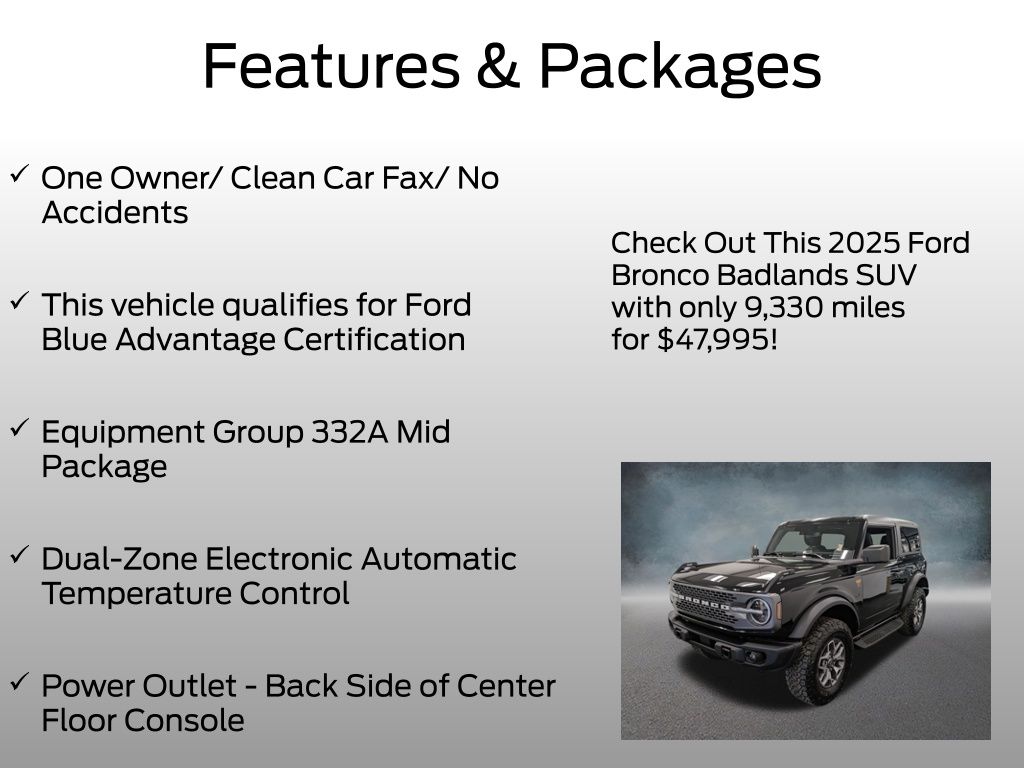 Features & Packages

✓ One Owner/ Clean Car Fax/ No Accidents

✓ This vehicle qualifies for Ford Blue Advantage Certification

✓ Equipment Group 332A Mid Package

✓ Dual-Zone Electronic Automatic Temperature Control

✓ Power Outlet - Back Side of Center Floor Console

Check Out This 2025 Ford Bronco Badlands SUV with only 9,330 miles for $47,995!

BRONCO